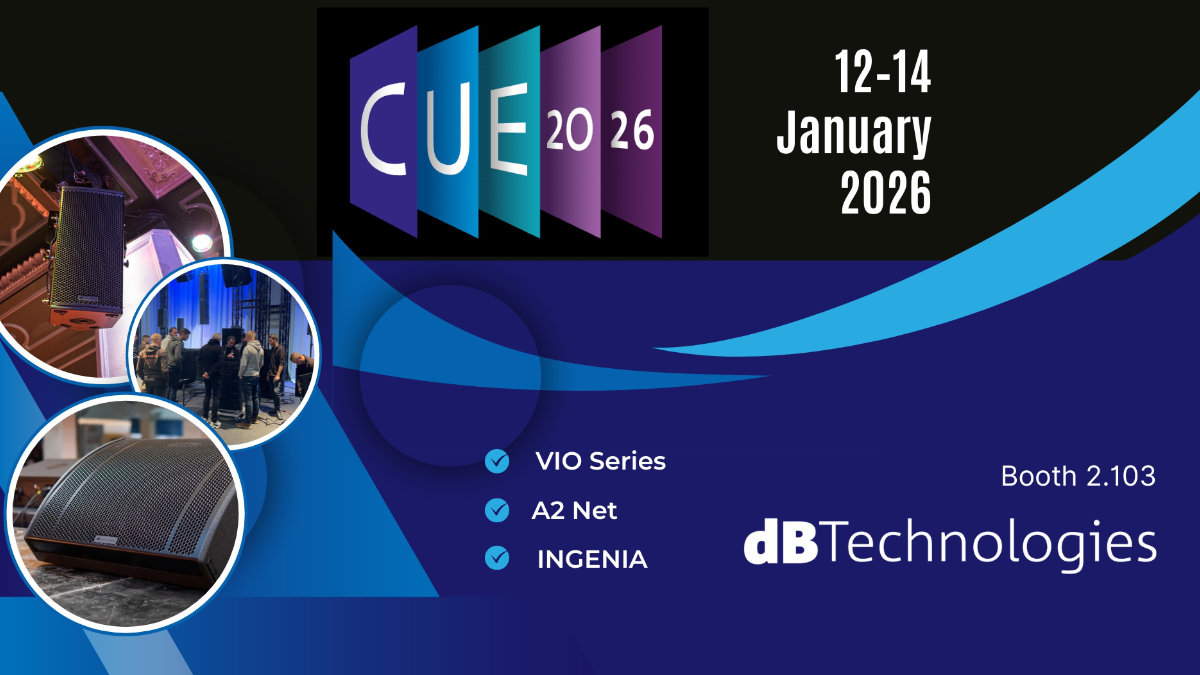 CUE 20 26

12-14 January 2026

VIO Series

A2 Net

INGENIA

Booth 2.103

dBTechnologies